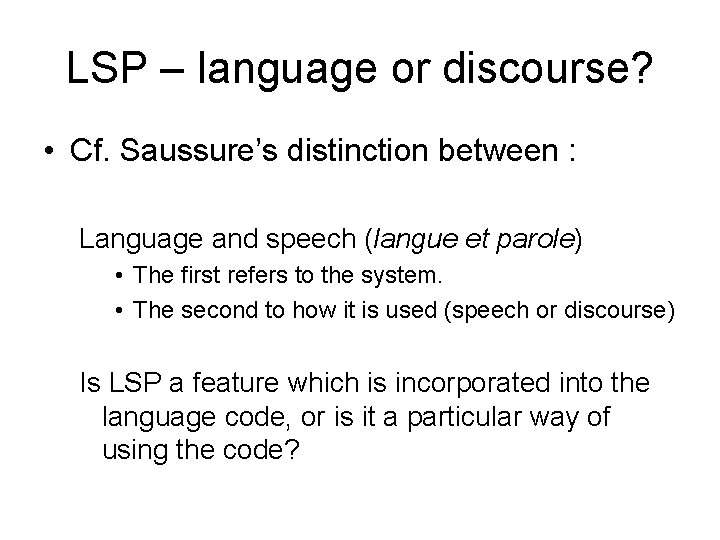 LSP – language or discourse?

• Cf. Saussure's distinction between :

Language and speech (langue et parole)

• The first refers to the system.
• The second to how it is used (speech or discourse)

Is LSP a feature which is incorporated into the language code, or is it a particular way of using the code?